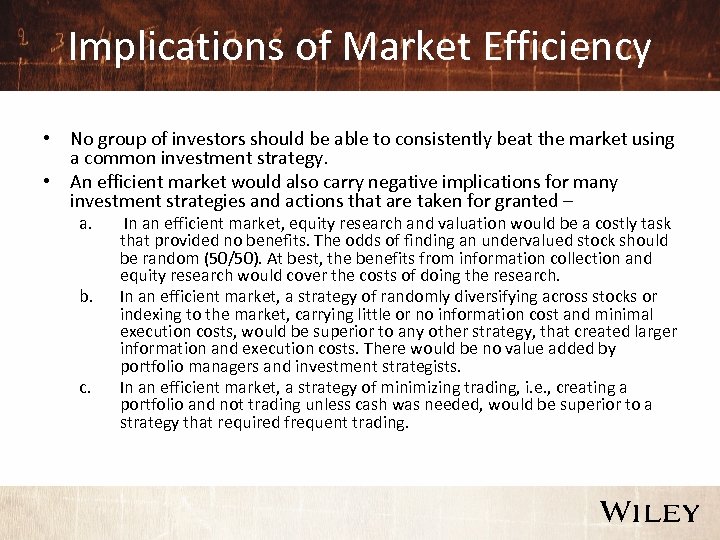 Implications of Market Efficiency

• No group of investors should be able to consistently beat the market using a common investment strategy.
• An efficient market would also carry negative implications for many investment strategies and actions that are taken for granted –
a. In an efficient market, equity research and valuation would be a costly task that provided no benefits. The odds of finding an undervalued stock should be random (50/50). At best, the benefits from information collection and equity research would cover the costs of doing the research.
b. In an efficient market, a strategy of randomly diversifying across stocks or indexing to the market, carrying little or no information cost and minimal execution costs, would be superior to any other strategy, that created larger information and execution costs. There would be no value added by portfolio managers and investment strategists.
c. In an efficient market, a strategy of minimizing trading, i.e., creating a portfolio and not trading unless cash was needed, would be superior to a strategy that required frequent trading.

WILEY